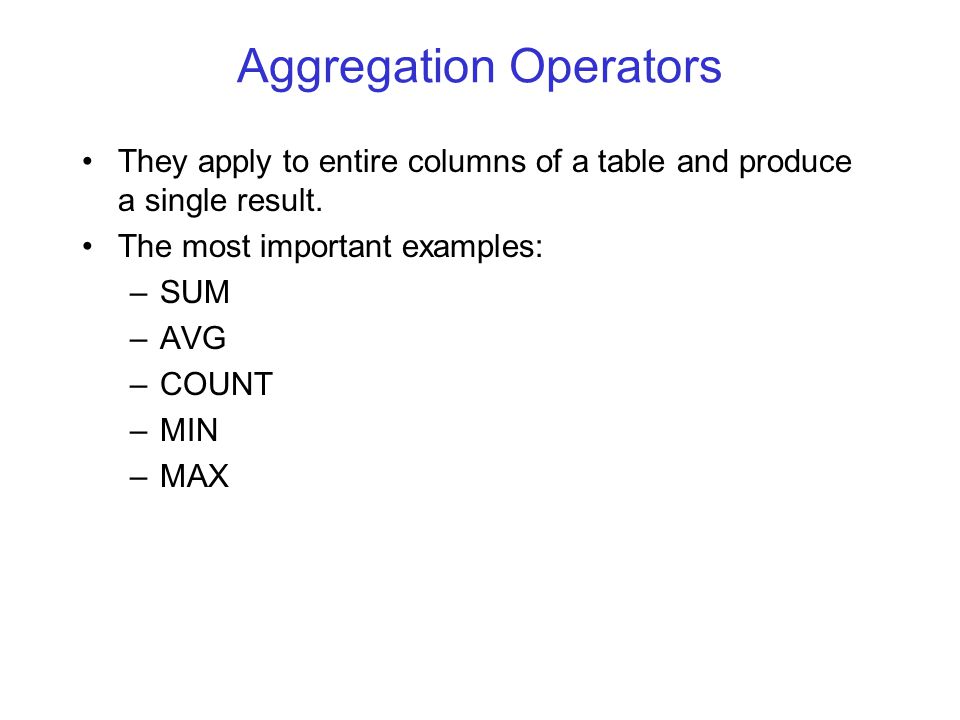 Aggregation Operators

• They apply to entire columns of a table and produce a single result.
• The most important examples:
– SUM
– AVG
– COUNT
– MIN
– MAX